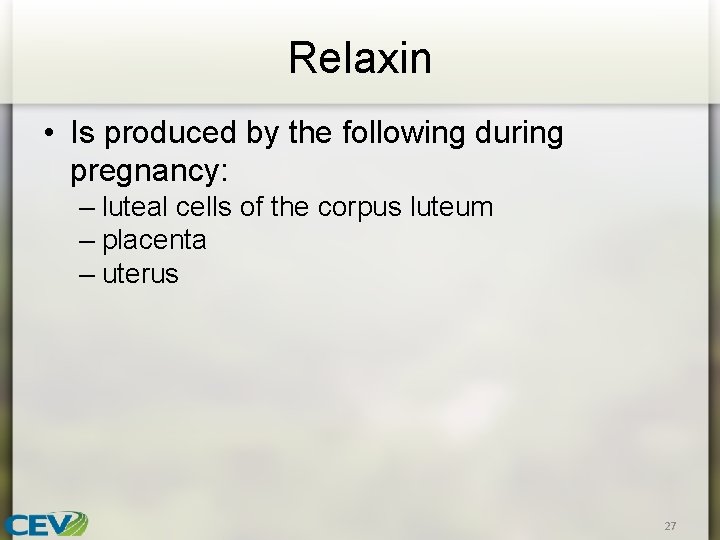 Relaxin

• Is produced by the following during pregnancy:
– luteal cells of the corpus luteum
– placenta
– uterus

CEV

27